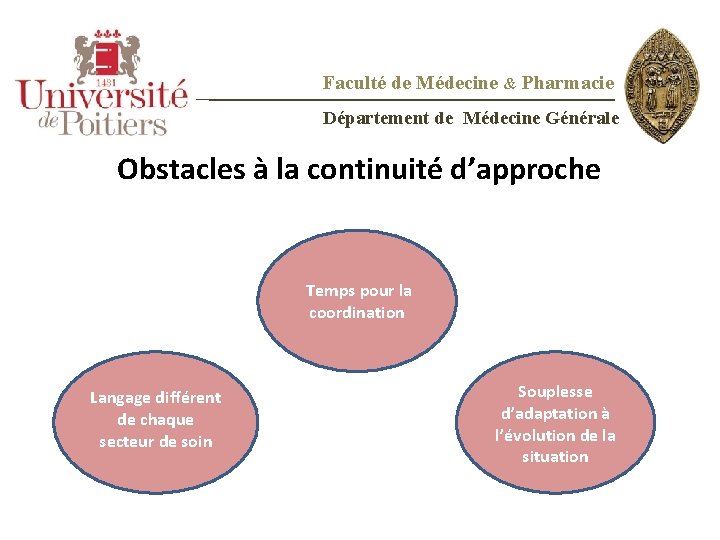 1431
Université de Poitiers

Faculté de Médecine & Pharmacie

Département de Médecine Générale

Obstacles à la continuité d'approche

Temps pour la coordination

Langage différent de chaque secteur de soin

Souplesse d'adaptation à l'évolution de la situation